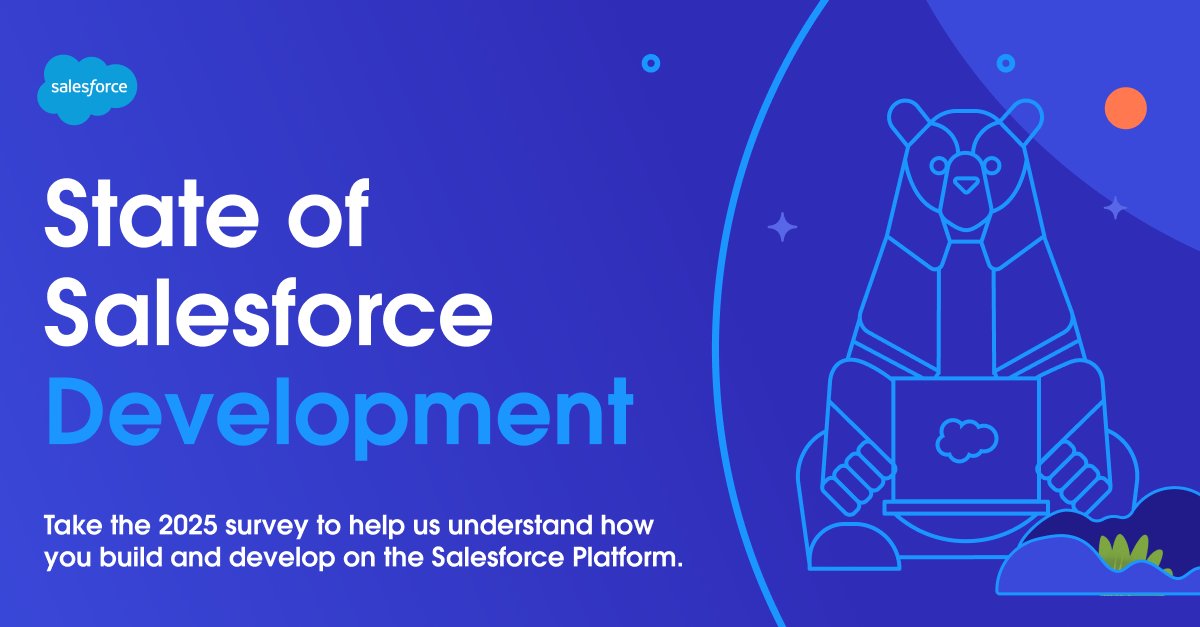 salesforce

State of Salesforce Development

Take the 2025 survey to help us understand how you build and develop on the Salesforce Platform.